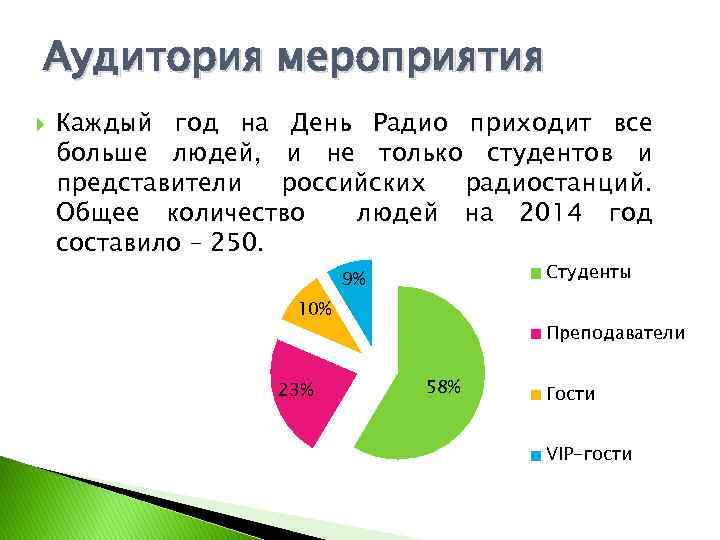 Аудитория мероприятия

Каждый год на День Радио приходит все больше людей, и не только студентов и представители российских радиостанций. Общее количество людей на 2014 год составило – 250.

9%
10%
23%
58%

Студенты
Преподаватели
Гости
VIP-гости